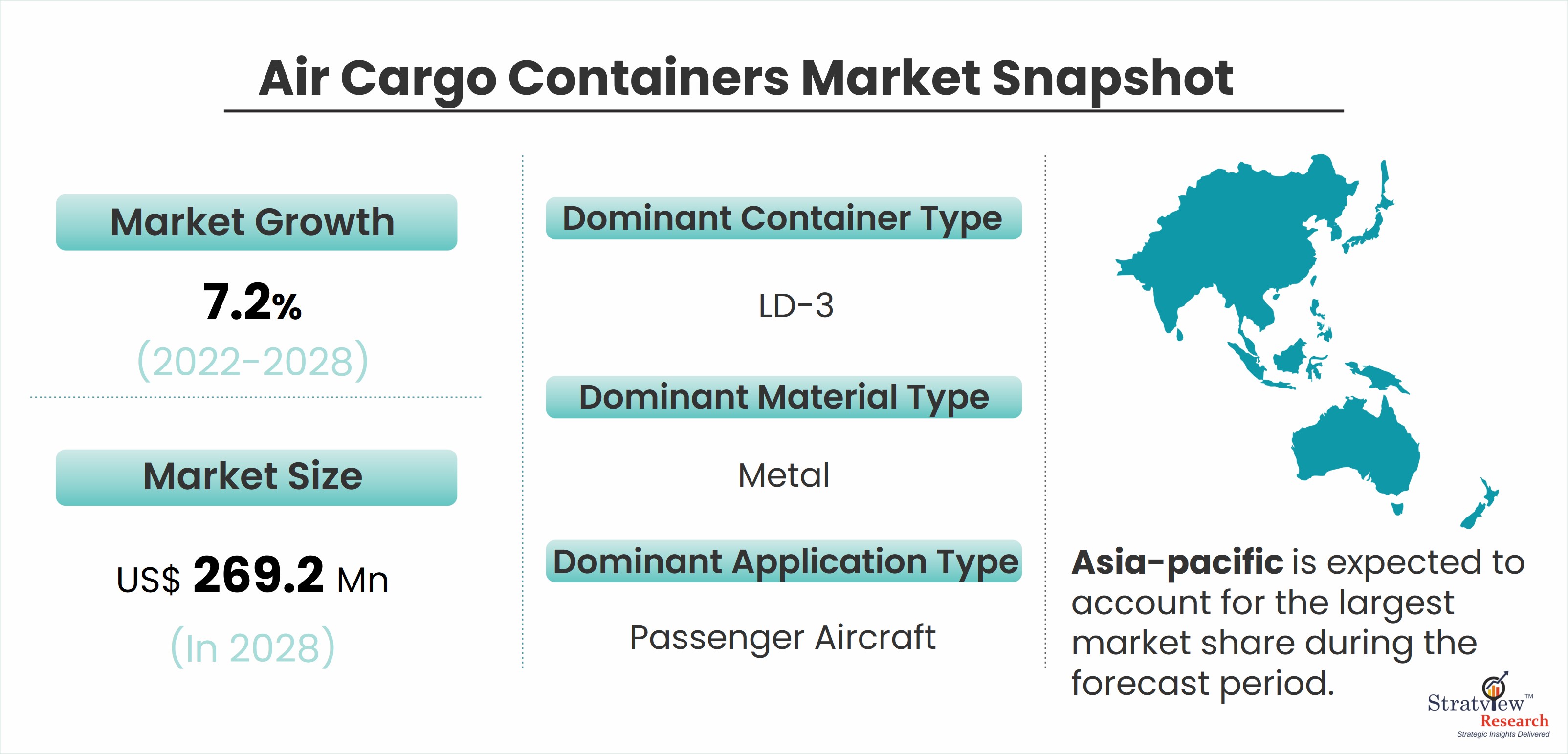 Air Cargo Containers Market Snapshot

Market Growth

7.2%

(2022-2028)

Market Size

US$ 269.2 Mn

(In 2028)

Dominant Container Type

LD-3

Dominant Material Type

Metal

Dominant Application Type

Passenger Aircraft

Asia-pacific is expected to account for the largest market share during the forecast period.

Stratview™ Research
Strategic Insights Delivered